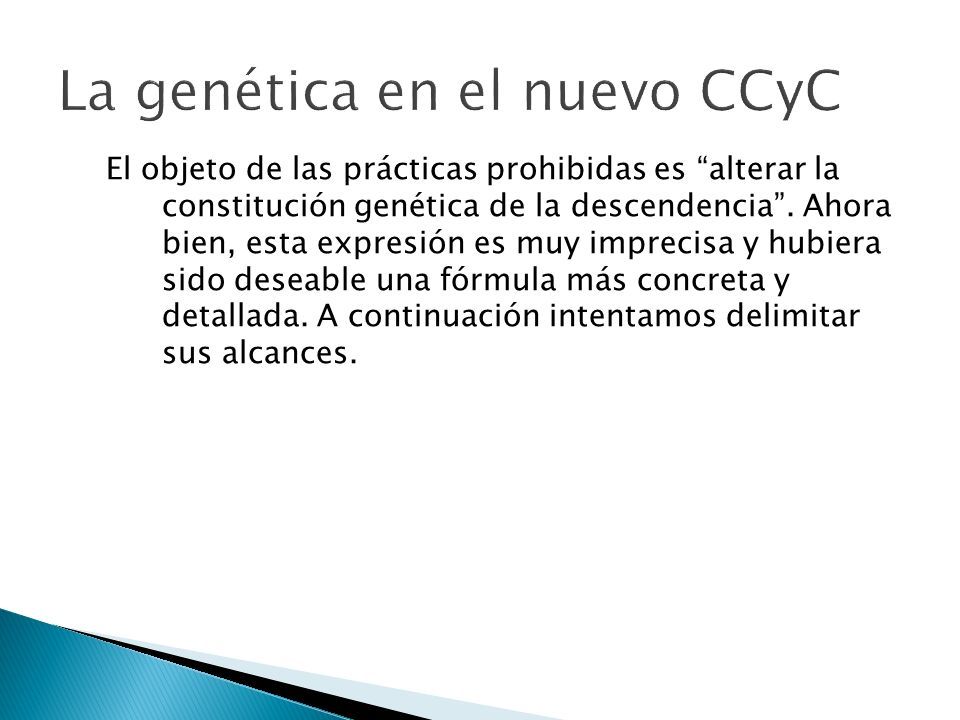 La genética en el nuevo CCyC

El objeto de las prácticas prohibidas es “alterar la constitución genética de la descendencia”. Ahora bien, esta expresión es muy imprecisa y hubiera sido deseable una fórmula más concreta y detallada. A continuación intentamos delimitar sus alcances.